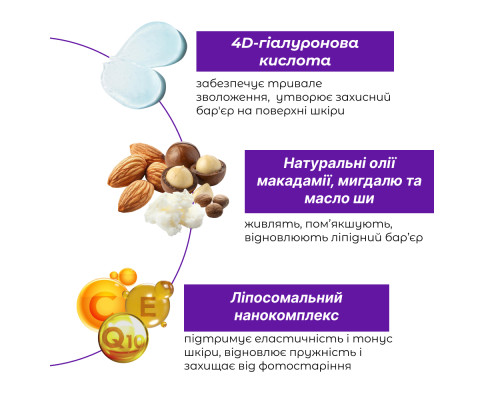 4D-гіалуронова кислота

забезпечує тривале зволоження, утворює захисний бар'єр на поверхні шкіри

Натуральні олії макадамії, мигдалю та масло ши

живлять, пом'якшують, відновлюють ліпідний бар'єр

C

E

Q10

Ліпосомальний нанокомплекс

підтримує еластичність і тонус шкіри, відновлює пружність і захищає від фотостаріння